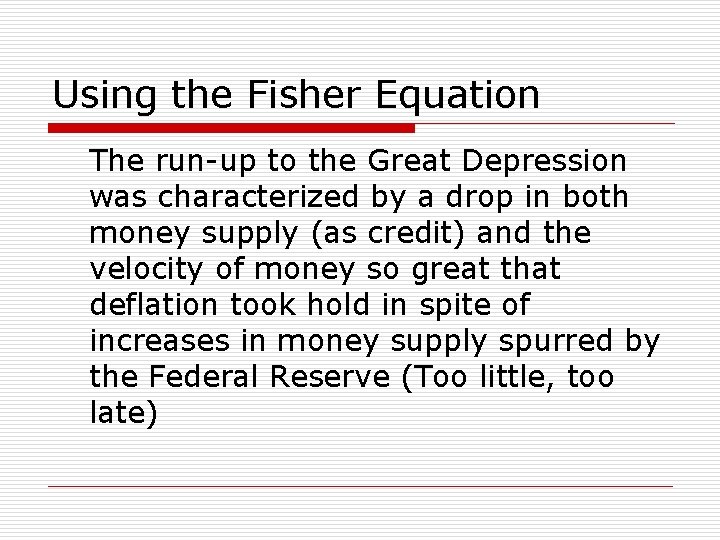 Using the Fisher Equation

The run-up to the Great Depression was characterized by a drop in both money supply (as credit) and the velocity of money so great that deflation took hold in spite of increases in money supply spurred by the Federal Reserve (Too little, too late)